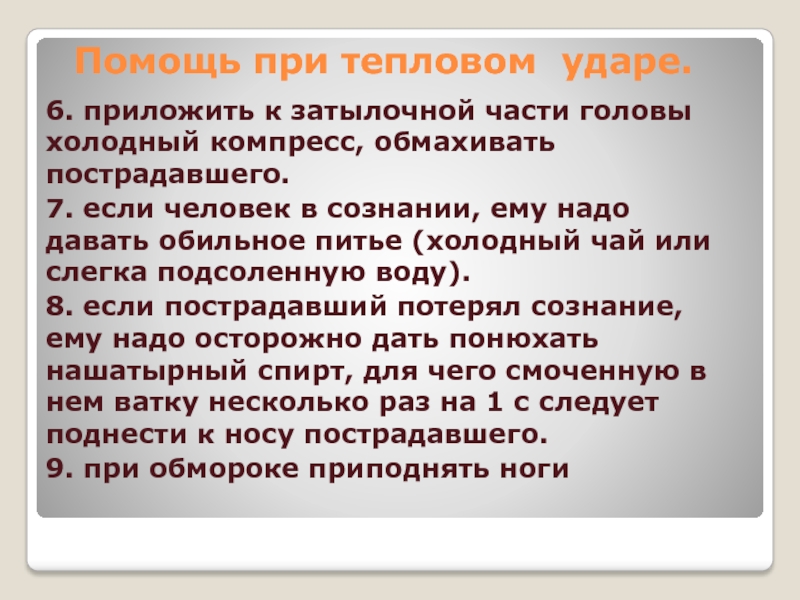 Помощь при тепловом ударе.

6. приложить к затылочной части головы холодный компресс, обмахивать пострадавшего.

7. если человек в сознании, ему надо давать обильное питье (холодный чай или слегка подсоленную воду).

8. если пострадавший потерял сознание, ему надо осторожно дать понюхать нашатырный спирт, для чего смоченную в нем ватку несколько раз на 1 с следует поднести к носу пострадавшего.

9. при обмороке приподнять ноги